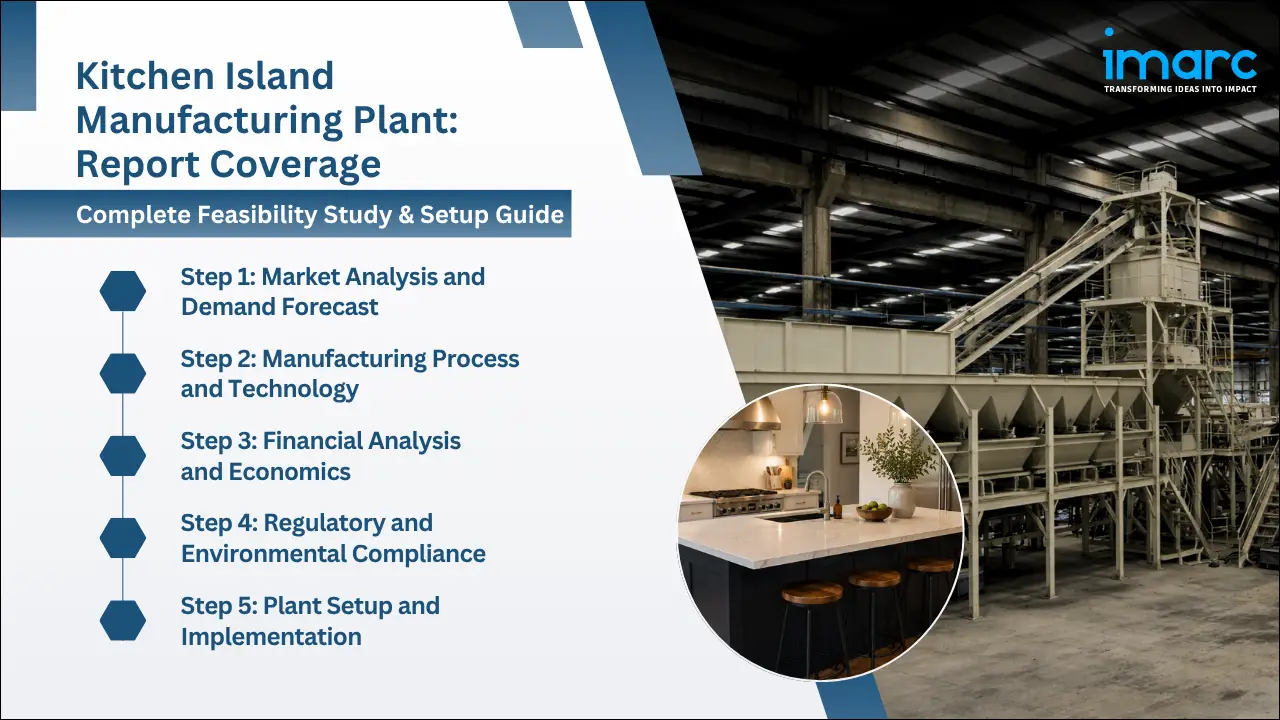 Kitchen Island Manufacturing Plant: Report Coverage

Complete Feasibility Study & Setup Guide

Step 1: Market Analysis and Demand Forecast

Step 2: Manufacturing Process and Technology

Step 3: Financial Analysis and Economics

Step 4: Regulatory and Environmental Compliance

Step 5: Plant Setup and Implementation

imarc
TRANSFORMING IDEAS INTO IMPACT